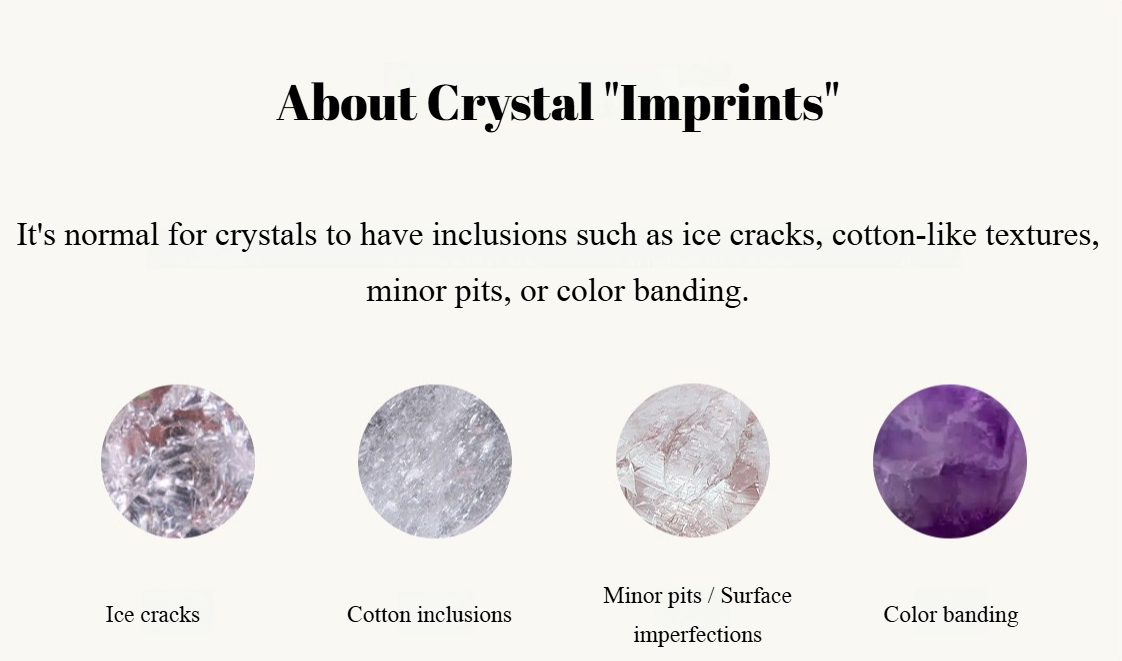 About Crystal "Imprints"

It's normal for crystals to have inclusions such as ice cracks, cotton-like textures, minor pits, or color banding.

Ice cracks

Cotton inclusions

Minor pits / Surface imperfections

Color banding